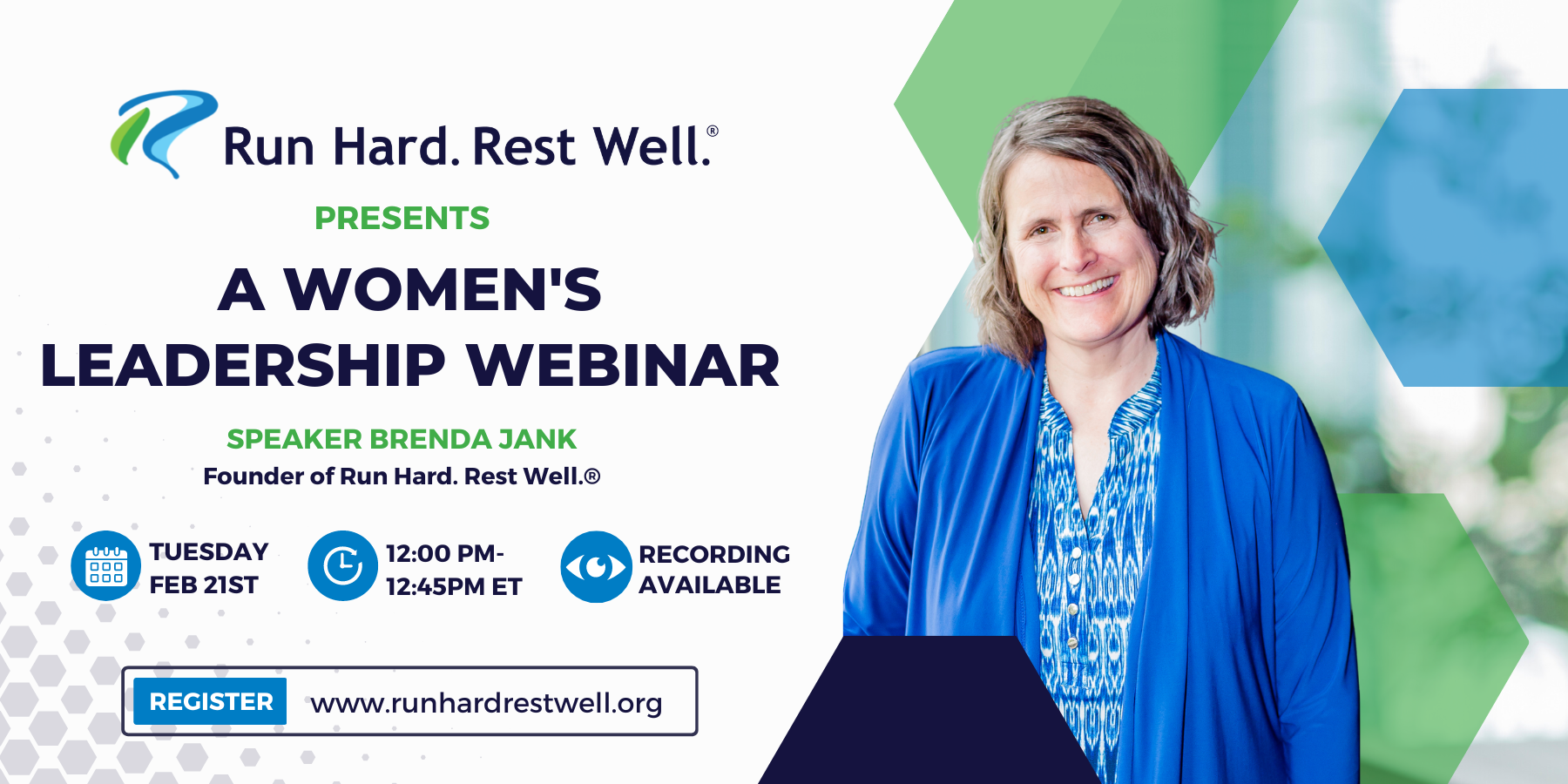 Run Hard. Rest Well.®

PRESENTS

A WOMEN'S LEADERSHIP WEBINAR

SPEAKER BRENDA JANK

Founder of Run Hard. Rest Well.®

TUESDAY FEB 21ST

12:00 PM- 12:45PM ET

RECORDING AVAILABLE

REGISTER

www.runhardrestwell.org